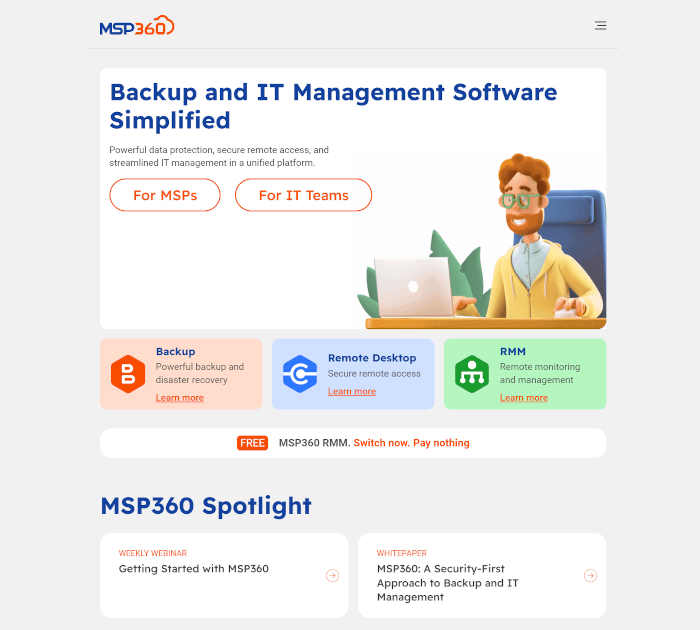 MSP360

Backup and IT Management Software Simplified

Powerful data protection, secure remote access, and streamlined IT management in a unified platform.

For MSPs

For IT Teams

Backup
Powerful backup and disaster recovery
Learn more

Remote Desktop
Secure remote access
Learn more

RMM
Remote monitoring and management
Learn more

FREE MSP360 RMM. Switch now. Pay nothing

MSP360 Spotlight

WEEKLY WEBINAR
Getting Started with MSP360

WHITEPAPER
MSP360: A Security-First Approach to Backup and IT Management